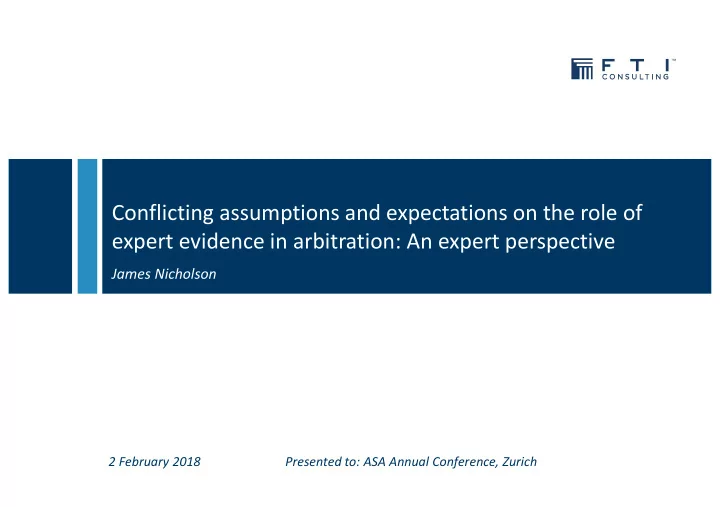 F T I™
CONSULTING

Conflicting assumptions and expectations on the role of expert evidence in arbitration: An expert perspective

James Nicholson

2 February 2018

Presented to: ASA Annual Conference, Zurich